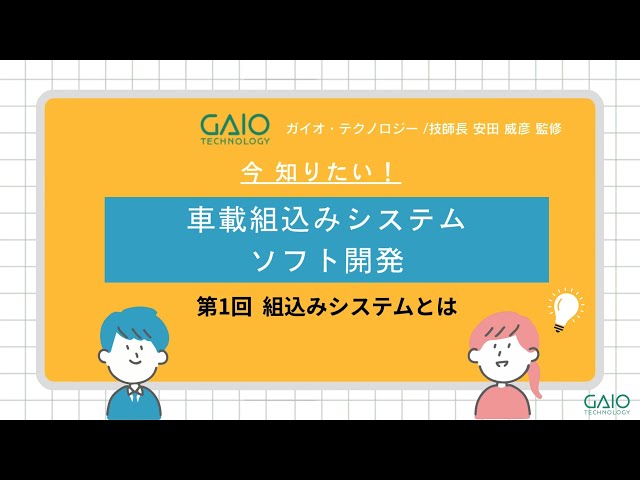 GAIO TECHNOLOGY

ガイオ・テクノロジー /技師長 安田 威彦 監修

今 知りたい！

車載組込みシステム
ソフト開発

第1回 組込みシステムとは

GAIO TECHNOLOGY